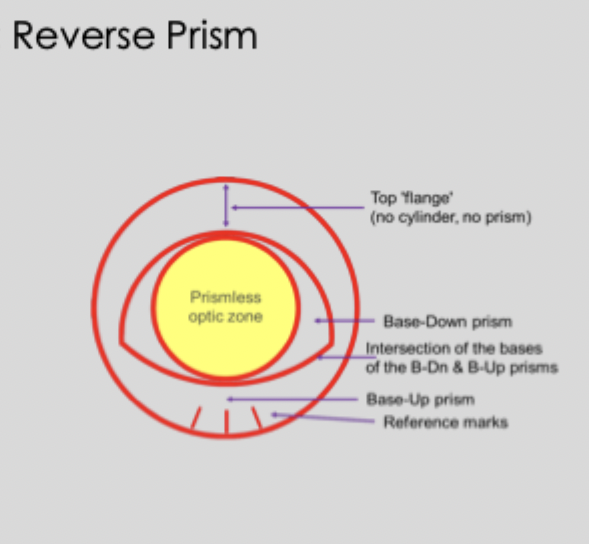 Reverse Prism

Top 'flange'
(no cylinder, no prism)

Prismless optic zone

Base-Down prism

Intersection of the bases of the B-Dn & B-Up prisms

Base-Up prism

Reference marks